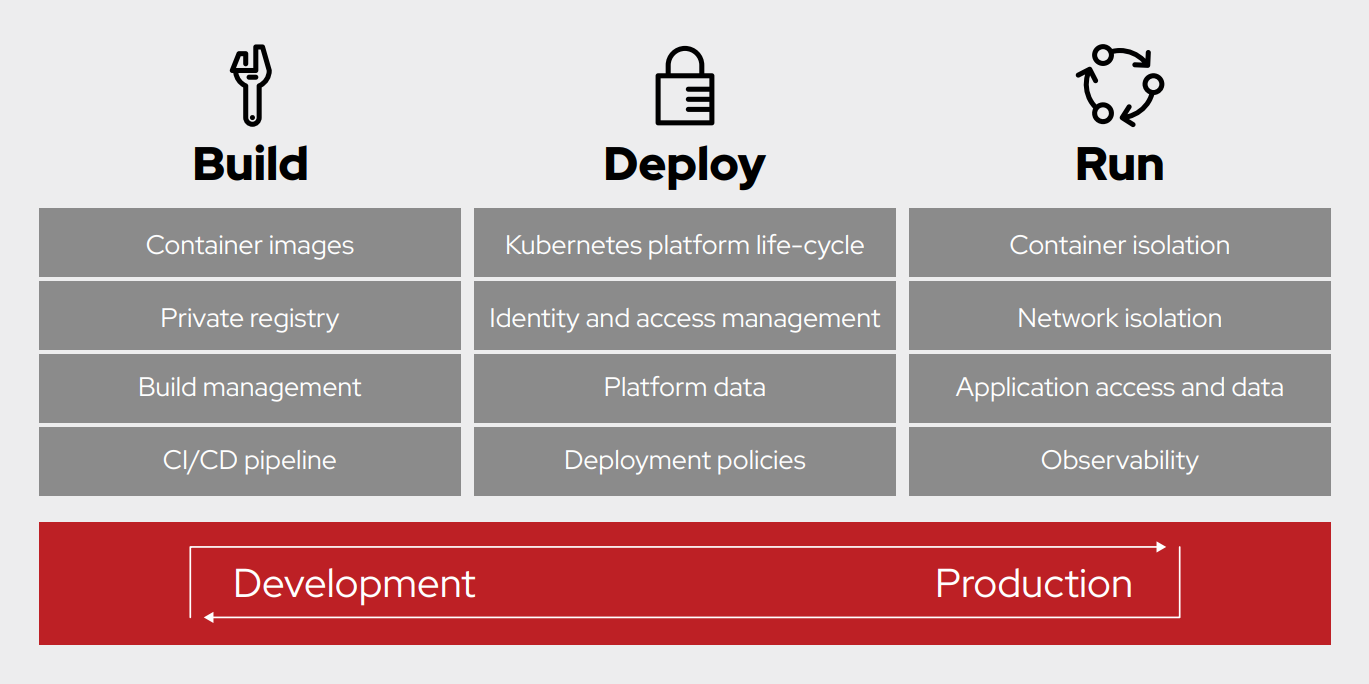 Build

Container images

Private registry

Build management

CI/CD pipeline

Deploy

Kubernetes platform life-cycle

Identity and access management

Platform data

Deployment policies

Run

Container isolation

Network isolation

Application access and data

Observability

Development

Production